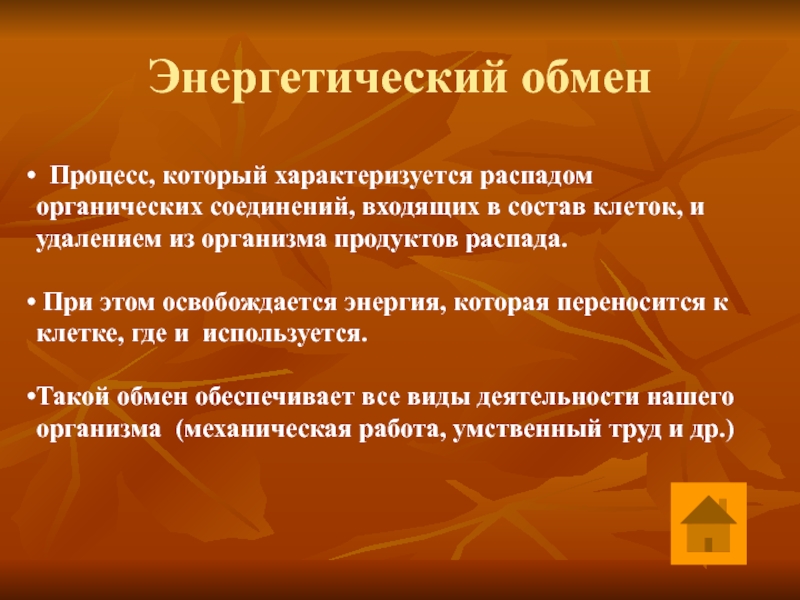 Энергетический обмен

• Процесс, который характеризуется распадом органических соединений, входящих в состав клеток, и удалением из организма продуктов распада.

• При этом освобождается энергия, которая переносится к клетке, где и используется.

•Такой обмен обеспечивает все виды деятельности нашего организма (механическая работа, умственный труд и др.)